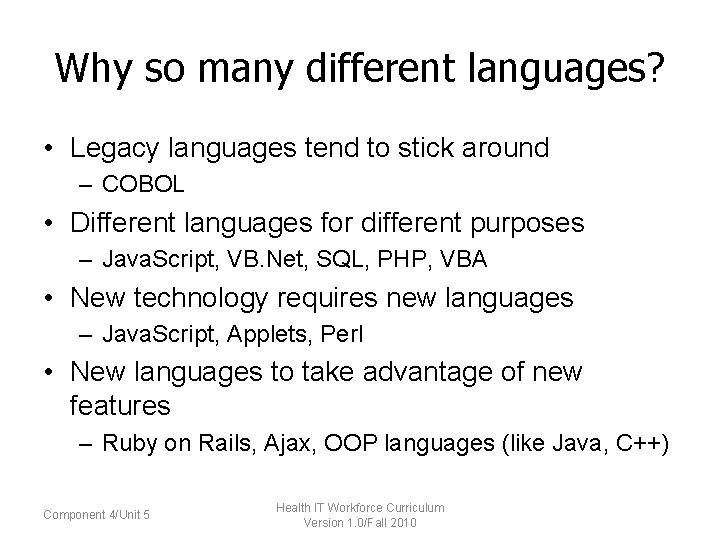 Why so many different languages?

• Legacy languages tend to stick around
– COBOL
• Different languages for different purposes
– JavaScript, VB.Net, SQL, PHP, VBA
• New technology requires new languages
– JavaScript, Applets, Perl
• New languages to take advantage of new features
– Ruby on Rails, Ajax, OOP languages (like Java, C++)

Component 4/Unit 5

Health IT Workforce Curriculum
Version 1.0/Fall 2010